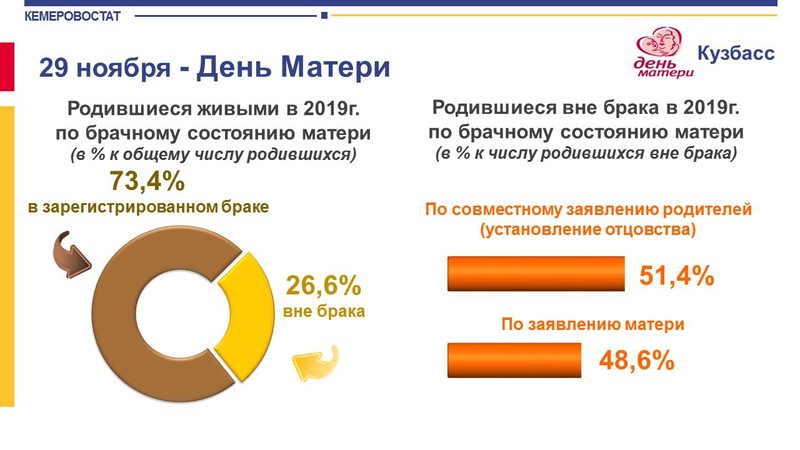 КЕМЕРОВОСТАТ

29 ноября - День Матери

день матери

Кузбасс

Родившиеся живыми в 2019г. по брачному состоянию матери (в % к общему числу родившихся)

73,4%
в зарегистрированном браке

26,6%
вне брака

Родившиеся вне брака в 2019г. по брачному состоянию матери (в % к числу родившихся вне брака)

По совместному заявлению родителей (установление отцовства)

51,4%

По заявлению матери

48,6%